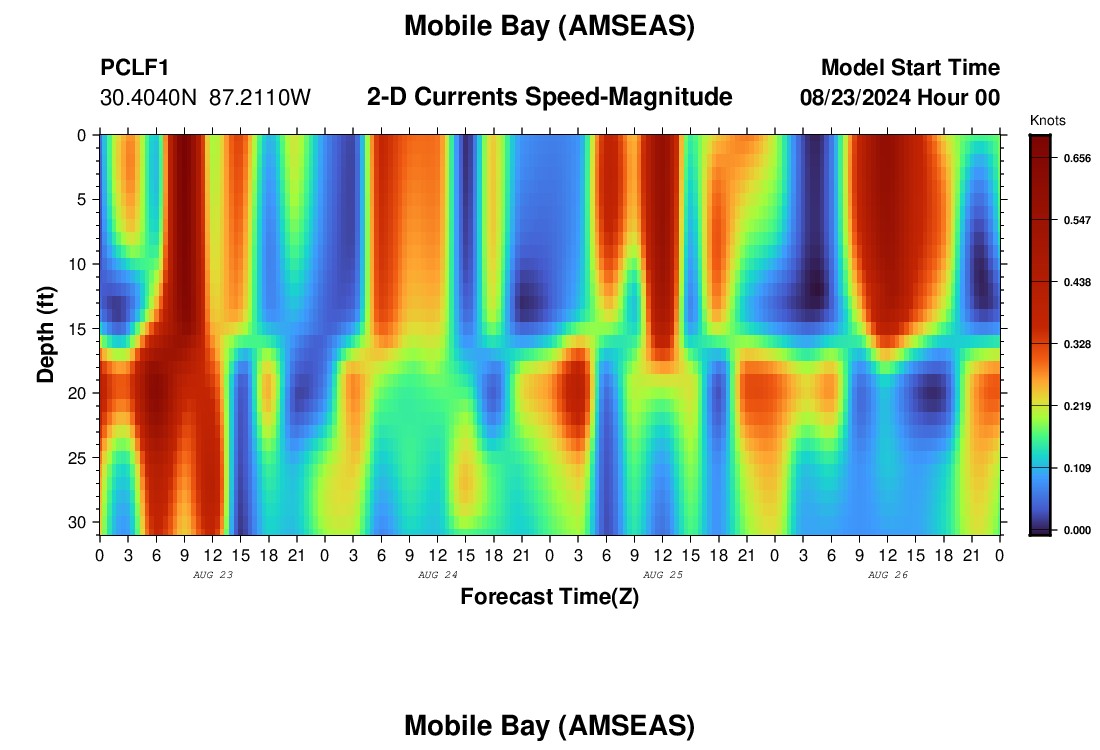 Mobile Bay (AMSEAS)

PCLF1
30.4040N 87.2110W

2-D Currents Speed-Magnitude

Model Start Time
08/23/2024 Hour 00

Knots
0.656
0.547
0.438
0.328
0.219
0.109
0.000

Depth (ft)
0
5
10
15
20
25
30

0 3 6 9 12 15 18 21 0 3 6 9 12 15 18 21 0 3 6 9 12 15 18 21 0 3 6 9 12 15 18 21 0
AUG 23
AUG 24
AUG 25
AUG 26

Forecast Time(Z)

Mobile Bay (AMSEAS)